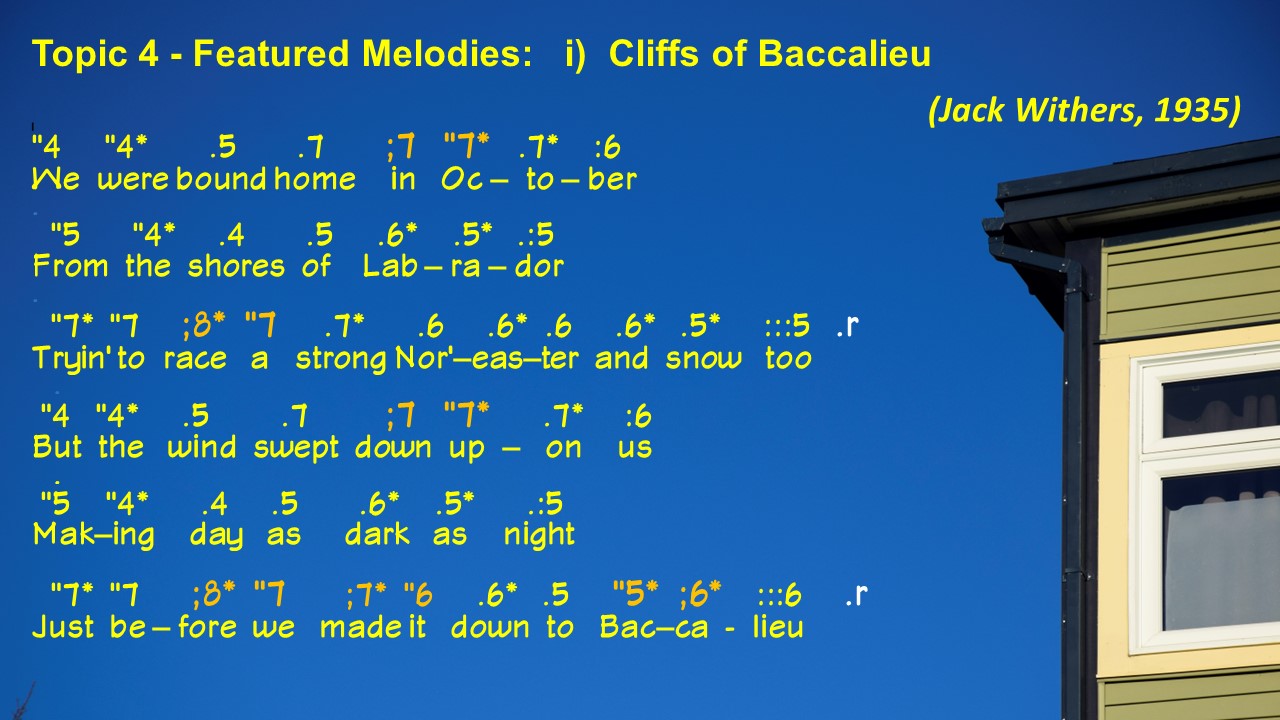 Topic 4 - Featured Melodies: i) Cliffs of Baccalieu

(Jack Withers, 1935)

"4 "4* .5 .7 ;7 "7* .7* :6
We were bound home in Oc – to – ber

"5 "4* .4 .5 .6* .5* .:5
From the shores of Lab – ra – dor

"7* "7 ;8* "7 .7* .6 .6* .6 .6* .5* :::5 .r
Tryin' to race a strong Nor'–eas–ter and snow too

"4 "4* .5 .7 ;7 "7* .7* :6
But the wind swept down up – on us

"5 "4* .4 .5 .6* .5* .:5
Mak–ing day as dark as night

"7* "7 ;8* "7 ;7* "6 .6* .5 "5* ;6* :::6 .r
Just be – fore we made it down to Bac–ca - lieu